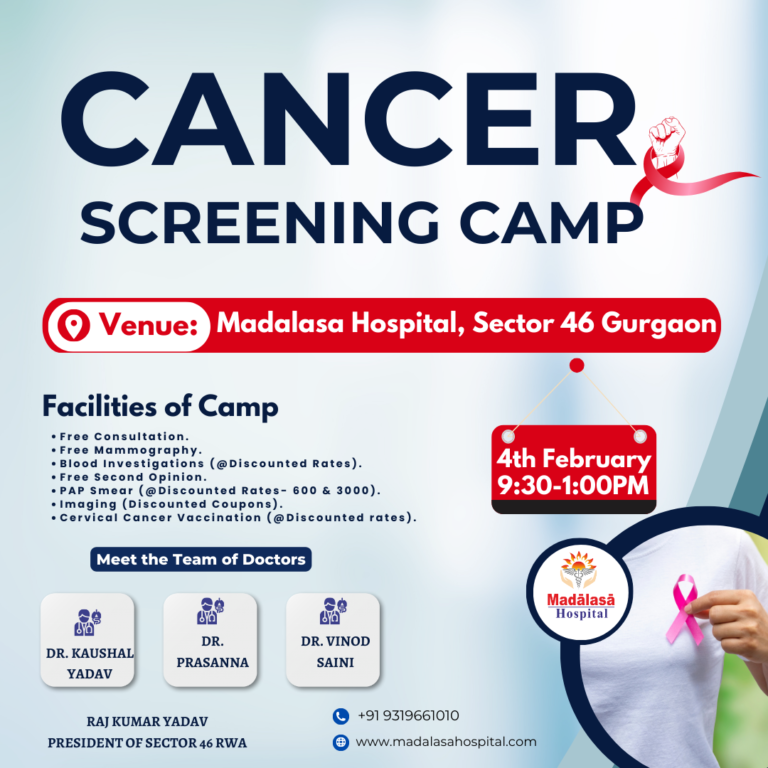 CANCER
SCREENING CAMP

Venue: Madalasa Hospital, Sector 46 Gurgaon

Facilities of Camp

• Free Consultation.
• Free Mammography.
• Blood Investigations (@Discounted Rates).
• Free Second Opinion.
• PAP Smear (@Discounted Rates- 600 & 3000).
• Imaging (Discounted Coupons).
• Cervical Cancer Vaccination (@Discounted rates).

4th February
9:30-1:00PM

Meet the Team of Doctors

DR. KAUSHAL YADAV

DR. PRASANNA

DR. VINOD SAINI

Madālasā Hospital

RAJ KUMAR YADAV
PRESIDENT OF SECTOR 46 RWA

+91 9319661010
www.madalasahospital.com